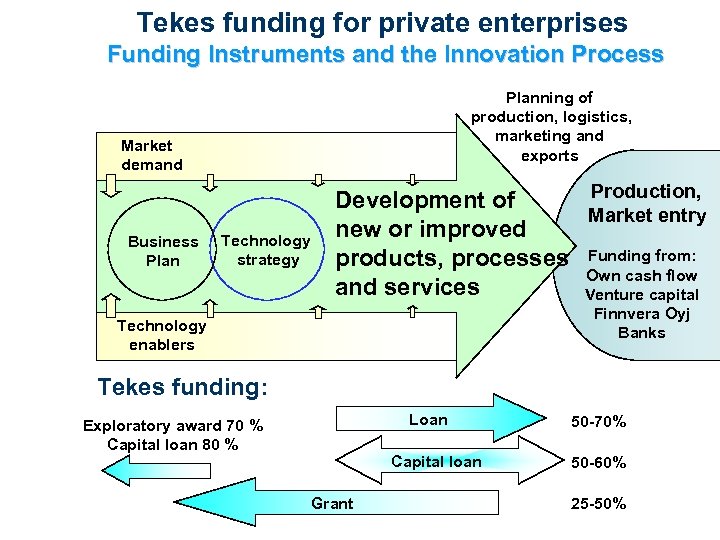 Tekes funding for private enterprises
Funding Instruments and the Innovation Process

Planning of production, logistics, marketing and exports

Market demand

Business Plan

Technology strategy

Development of new or improved products, processes and services

Technology enablers

Production, Market entry

Funding from:
Own cash flow
Venture capital
Finnvera Oyj
Banks

Tekes funding:

Exploratory award 70 %
Capital loan 80 %

Loan

50-70%

Capital loan

50-60%

Grant

25-50%